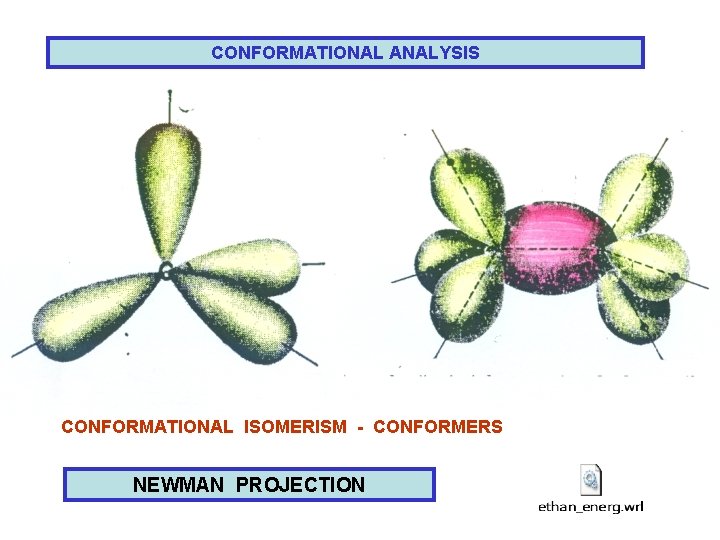 CONFORMATIONAL ANALYSIS

CONFORMATIONAL ISOMERISM - CONFORMERS

NEWMAN PROJECTION

ethan_energ.wrl